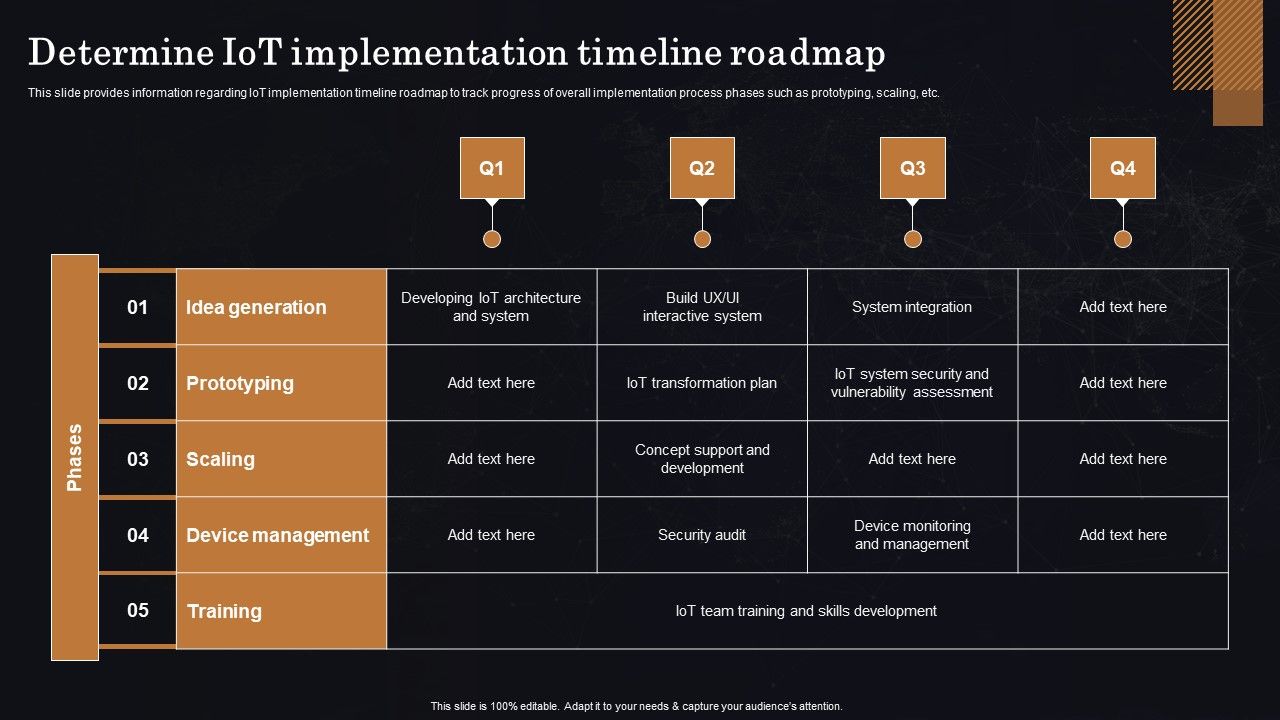 Determine IoT implementation timeline roadmap

This slide provides information regarding IoT implementation timeline roadmap to track progress of overall implementation process phases such as prototyping, scaling, etc.

Phases

| | | Q1 | Q2 | Q3 | Q4 |
|---|---|---|---|---|---|
| 01 | Idea generation | Developing IoT architecture and system | Build UX/UI interactive system | System integration | Add text here |
| 02 | Prototyping | Add text here | IoT transformation plan | IoT system security and vulnerability assessment | Add text here |
| 03 | Scaling | Add text here | Concept support and development | Add text here | Add text here |
| 04 | Device management | Add text here | Security audit | Device monitoring and management | Add text here |
| 05 | Training | IoT team training and skills development | | | |

This slide is 100% editable. Adapt it to your needs & capture your audience's attention.